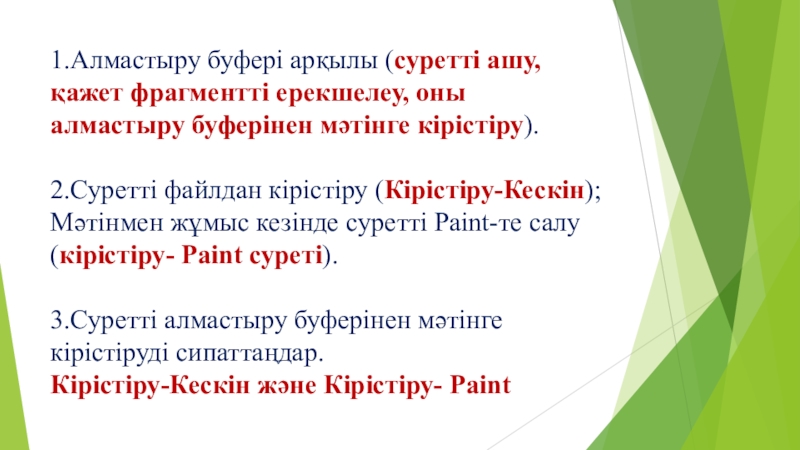 1.Алмастыру буфері арқылы (суретті ашу, қажет фрагментті ерекшелеу, оны алмастыру буферінен мәтінге кірістіру).

2.Суретті файлдан кірістіру (Кірістіру-Кескін); Мәтінмен жұмыс кезінде суретті Paint-те салу (кірістіру- Paint суреті).

3.Суретті алмастыру буферінен мәтінге кірістіруді сипаттаңдар.
Кірістіру-Кескін және Кірістіру- Paint